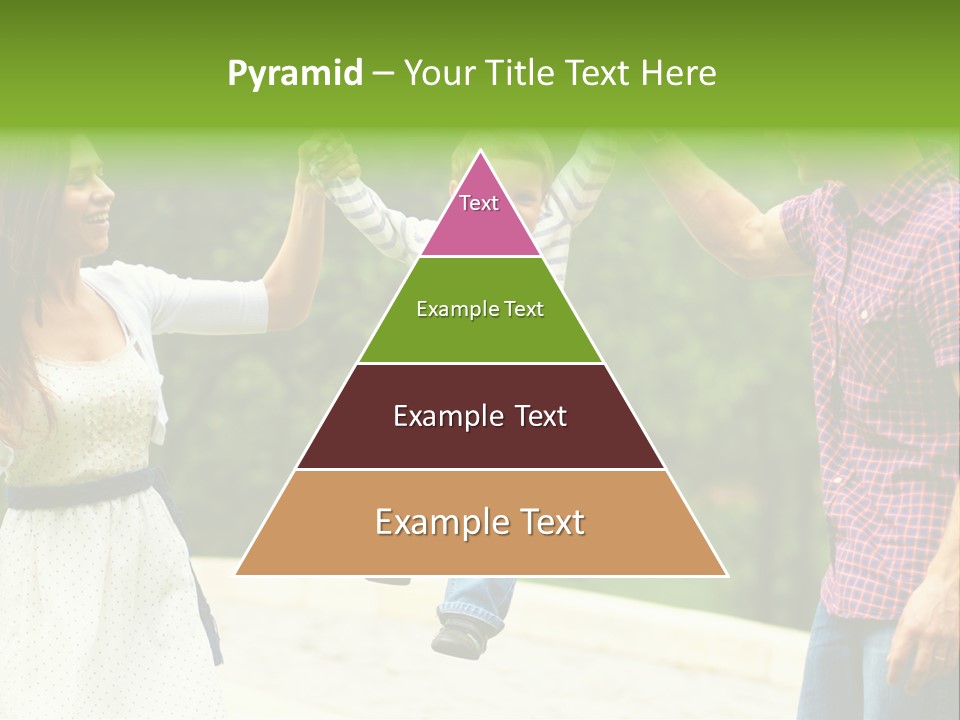 Pyramid – Your Title Text Here

Text

Example Text

Example Text

Example Text